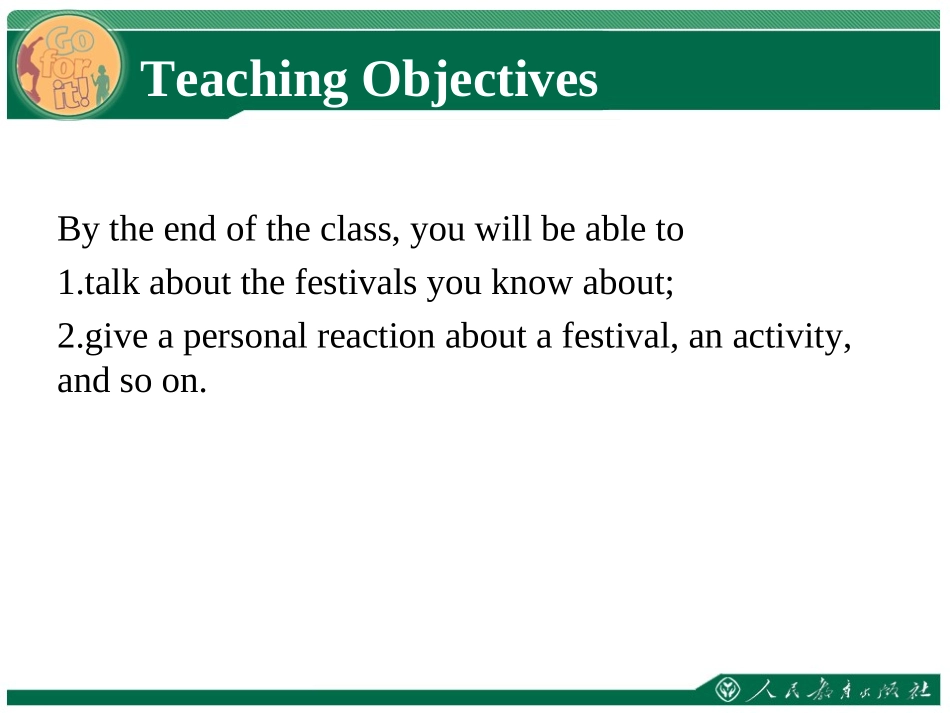 Go for it!

Teaching Objectives

By the end of the class, you will be able to

1.talk about the festivals you know about;

2.give a personal reaction about a festival, an activity, and so on.

人民教育出版社